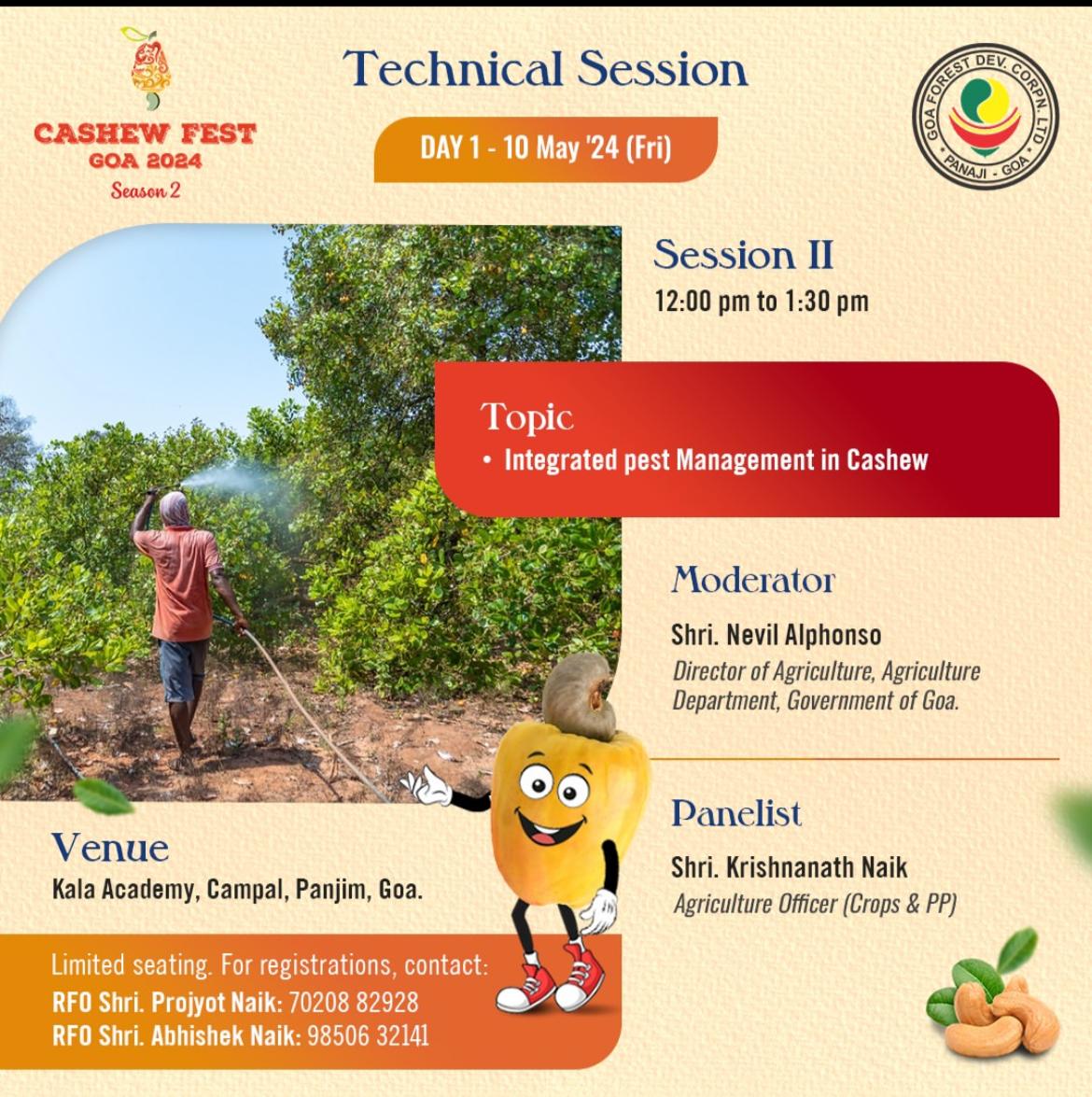 CASHEW FEST
GOA 2024
Season 2

Technical Session

DAY 1 - 10 May '24 (Fri)

GOA FOREST DEV. CORPN. LTD
PANAJI - GOA

Session II
12:00 pm to 1:30 pm

Topic
• Integrated pest Management in Cashew

Moderator
Shri. Nevil Alphonso
Director of Agriculture, Agriculture Department, Government of Goa.

Panelist
Shri. Krishnanath Naik
Agriculture Officer (Crops & PP)

Venue
Kala Academy, Campal, Panjim, Goa.

Limited seating. For registrations, contact:
RFO Shri. Projyot Naik: 70208 82928
RFO Shri. Abhishek Naik: 98506 32141